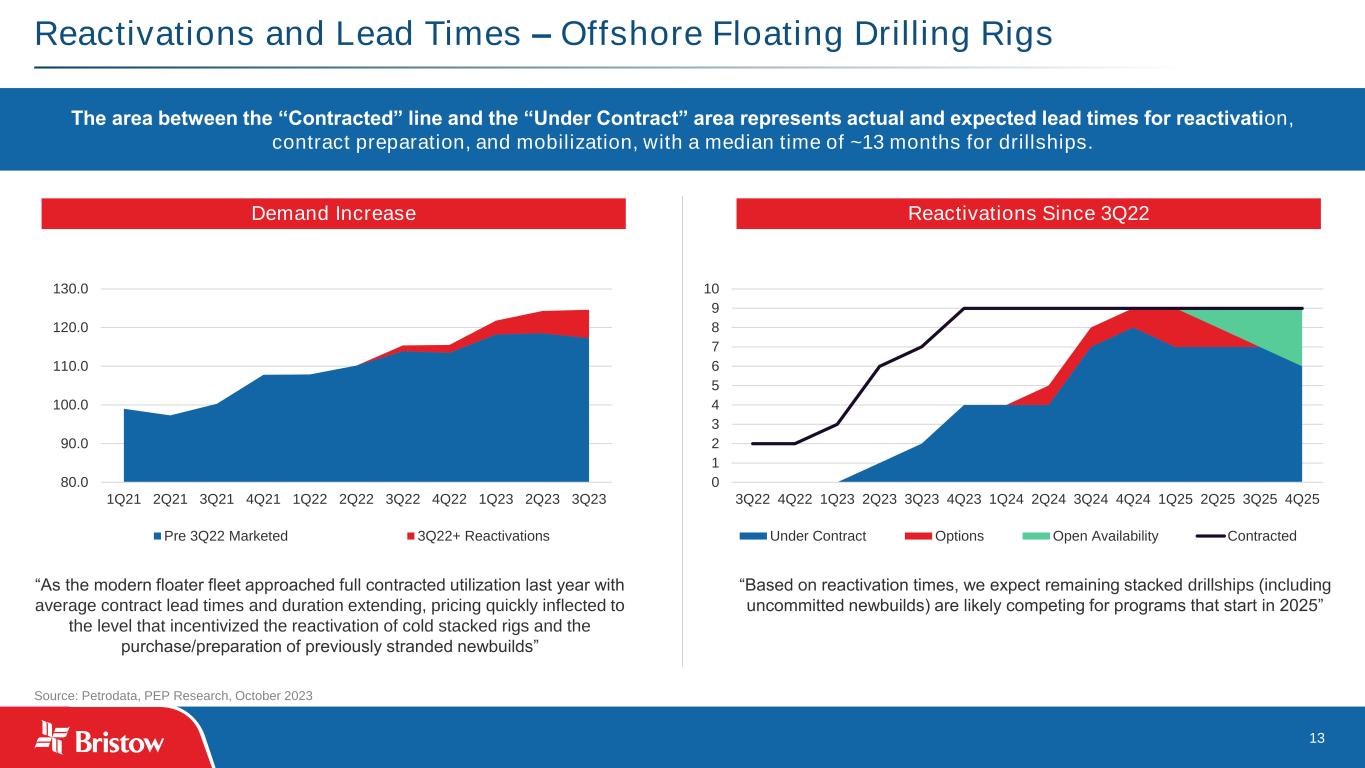 Reactivations and Lead Times – Offshore Floating Drilling Rigs

The area between the “Contracted” line and the “Under Contract” area represents actual and expected lead times for reactivation, contract preparation, and mobilization, with a median time of ~13 months for drillships.

Demand Increase

130.0
120.0
110.0
100.0
90.0
80.0

1Q21 2Q21 3Q21 4Q21 1Q22 2Q22 3Q22 4Q22 1Q23 2Q23 3Q23

Pre 3Q22 Marketed
3Q22+ Reactivations

“As the modern floater fleet approached full contracted utilization last year with average contract lead times and duration extending, pricing quickly inflected to the level that incentivized the reactivation of cold stacked rigs and the purchase/preparation of previously stranded newbuilds”

Reactivations Since 3Q22

10
9
8
7
6
5
4
3
2
1
0

3Q22 4Q22 1Q23 2Q23 3Q23 4Q23 1Q24 2Q24 3Q24 4Q24 1Q25 2Q25 3Q25 4Q25

Under Contract
Options
Open Availability
Contracted

“Based on reactivation times, we expect remaining stacked drillships (including uncommitted newbuilds) are likely competing for programs that start in 2025”

Source: Petrodata, PEP Research, October 2023

Bristow

13